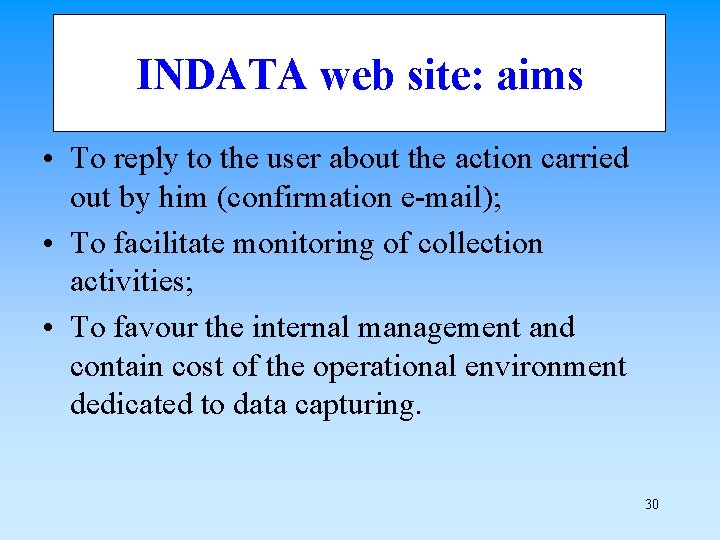 INDATA web site: aims

• To reply to the user about the action carried out by him (confirmation e-mail);
• To facilitate monitoring of collection activities;
• To favour the internal management and contain cost of the operational environment dedicated to data capturing.

30